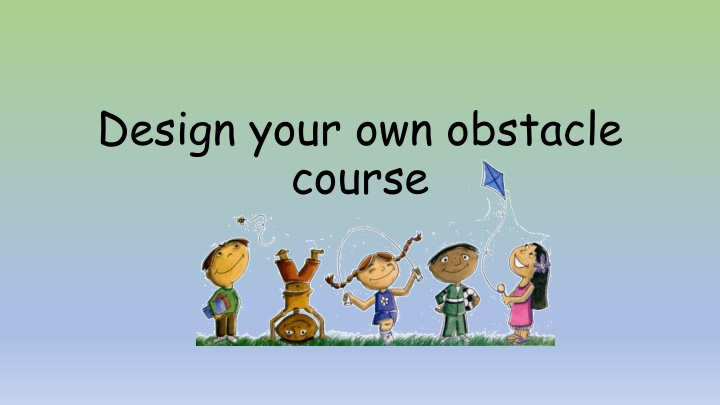 Design your own obstacle course